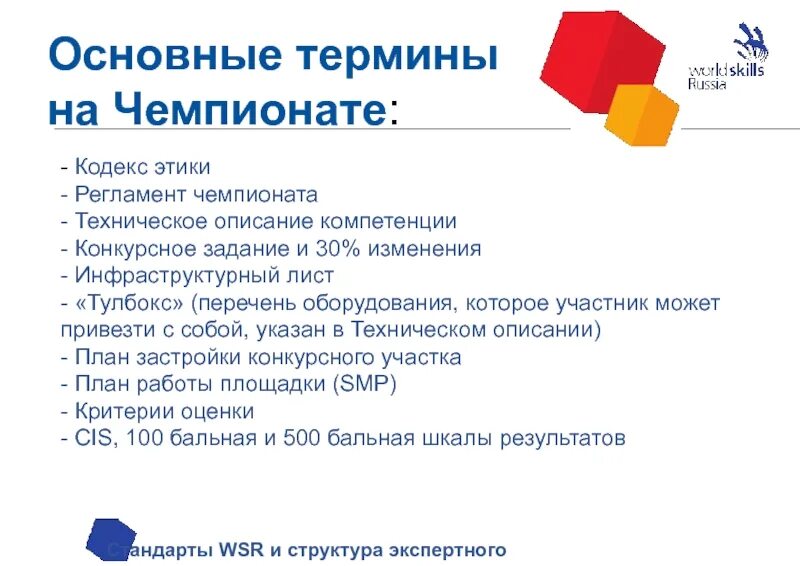 Основные термины на Чемпионате:

worldskills Russia

- Кодекс этики
- Регламент чемпионата
- Техническое описание компетенции
- Конкурсное задание и 30% изменения
- Инфраструктурный лист
- «Тулбокс» (перечень оборудования, которое участник может привезти с собой, указан в Техническом описании)
- План застройки конкурсного участка
- План работы площадки (SMP)
- Критерии оценки
- CIS, 100 бальная и 500 бальная шкалы результатов

Стандарты WSR и структура экспертного